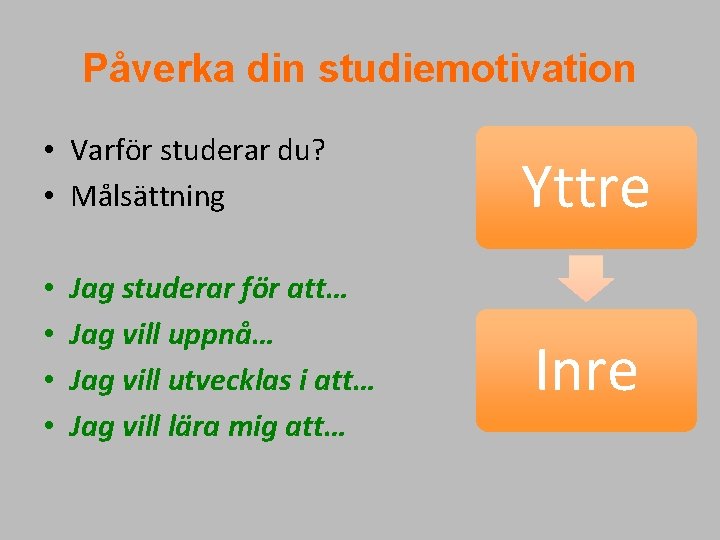 Påverka din studiemotivation

• Varför studerar du?
• Målsättning

• Jag studerar för att…
• Jag vill uppnå…
• Jag vill utvecklas i att…
• Jag vill lära mig att…

Yttre

Inre